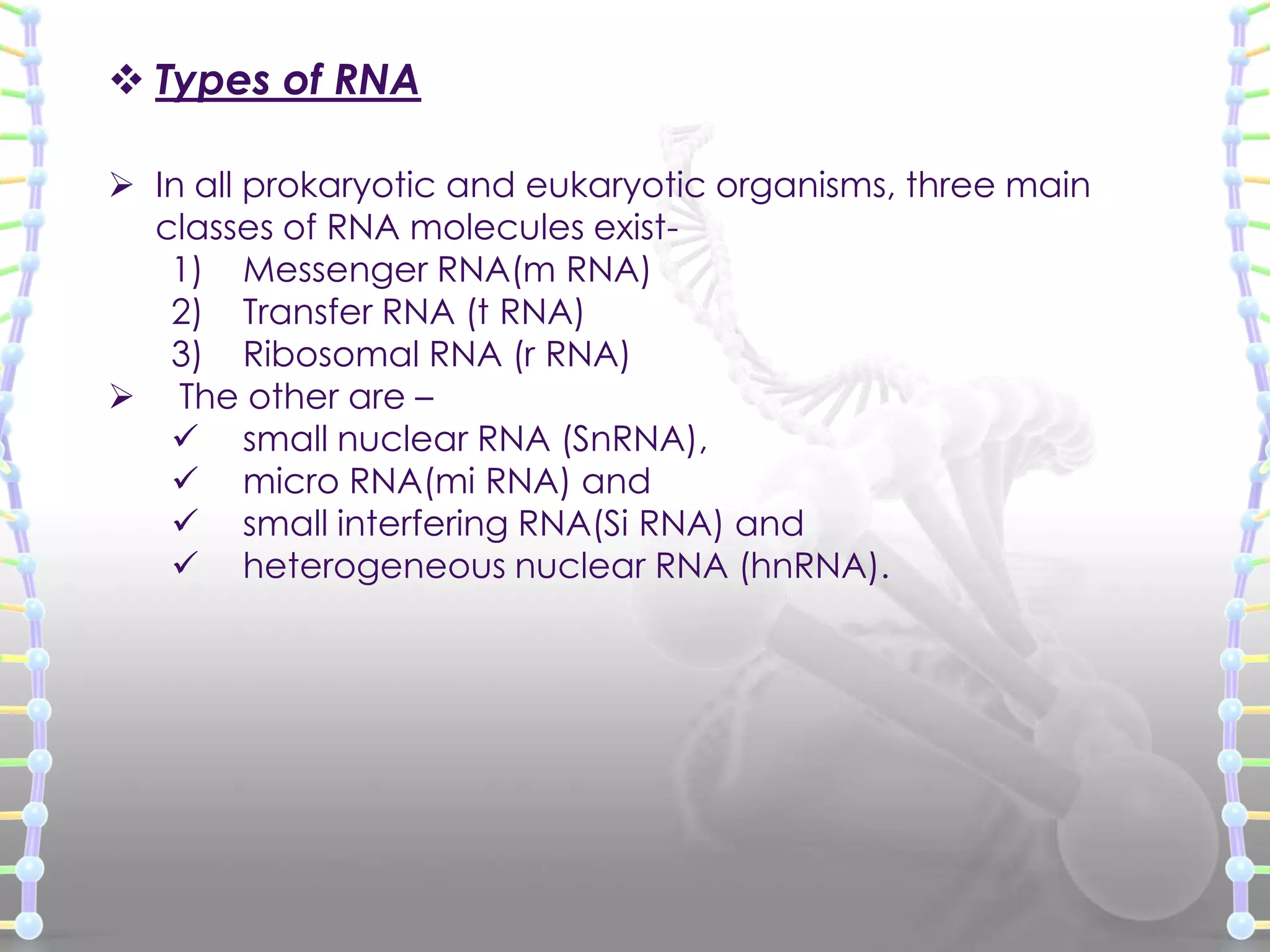 ❖ Types of RNA

➢ In all prokaryotic and eukaryotic organisms, three main classes of RNA molecules exist-
1) Messenger RNA(m RNA)
2) Transfer RNA (t RNA)
3) Ribosomal RNA (r RNA)
➢ The other are –
✓ small nuclear RNA (SnRNA),
✓ micro RNA(mi RNA) and
✓ small interfering RNA(Si RNA) and
✓ heterogeneous nuclear RNA (hnRNA).